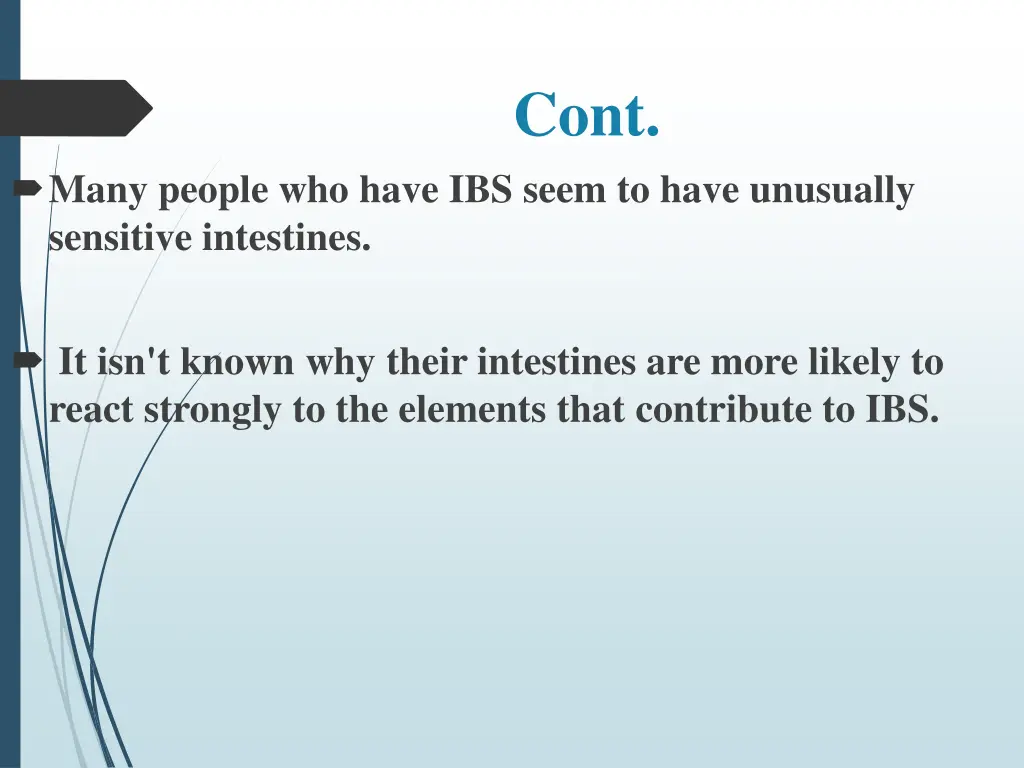 Cont.

Many people who have IBS seem to have unusually sensitive intestines.

It isn't known why their intestines are more likely to react strongly to the elements that contribute to IBS.